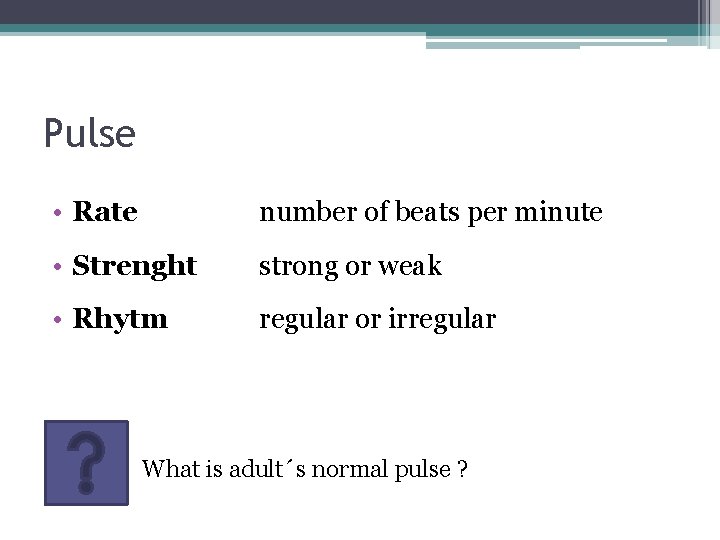 Pulse

• **Rate** number of beats per minute
• **Strenght** strong or weak
• **Rhytm** regular or irregular

?

What is adult´s normal pulse ?